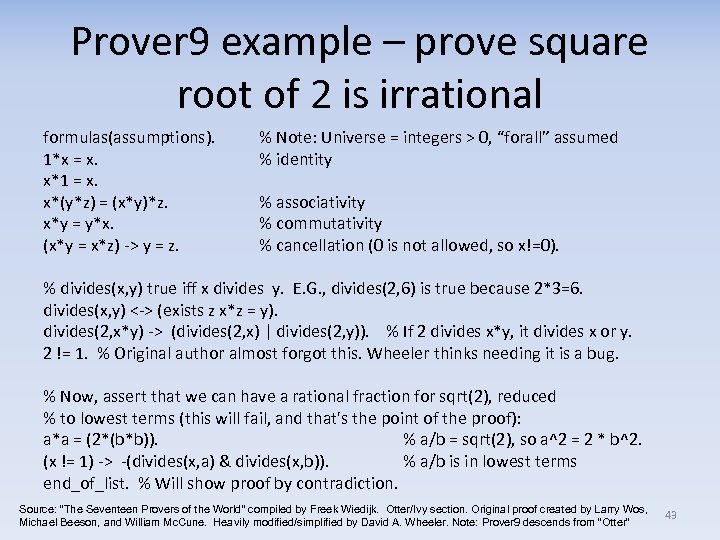 Prover9 example – prove square root of 2 is irrational

formulas(assumptions). % Note: Universe = integers > 0, "forall" assumed
1*x = x. % identity
x*1 = x.
x*(y*z) = (x*y)*z. % associativity
x*y = y*x. % commutativity
(x*y = x*z) -> y = z. % cancellation (0 is not allowed, so x!=0).

% divides(x,y) true iff x divides y. E.G., divides(2,6) is true because 2*3=6.
divides(x,y) <-> (exists z x*z = y).
divides(2,x*y) -> (divides(2,x) | divides(2,y)). % If 2 divides x*y, it divides x or y.
2 != 1. % Original author almost forgot this. Wheeler thinks needing it is a bug.

% Now, assert that we can have a rational fraction for sqrt(2), reduced
% to lowest terms (this will fail, and that's the point of the proof):
a*a = (2*(b*b)). % a/b = sqrt(2), so a^2 = 2 * b^2.
(x != 1) -> -(divides(x,a) & divides(x,b)). % a/b is in lowest terms
end_of_list. % Will show proof by contradiction.

Source: "The Seventeen Provers of the World" compiled by Freek Wiedijk. Otter/Ivy section. Original proof created by Larry Wos, Michael Beeson, and William McCune. Heavily modified/simplified by David A. Wheeler. Note: Prover9 descends from "Otter"

43